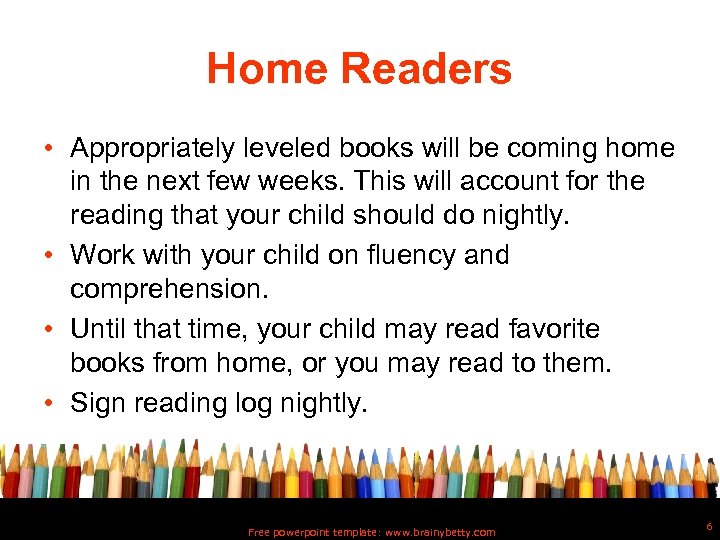 Home Readers

• Appropriately leveled books will be coming home in the next few weeks. This will account for the reading that your child should do nightly.
• Work with your child on fluency and comprehension.
• Until that time, your child may read favorite books from home, or you may read to them.
• Sign reading log nightly.

Free powerpoint template: www.brainybetty.com

6